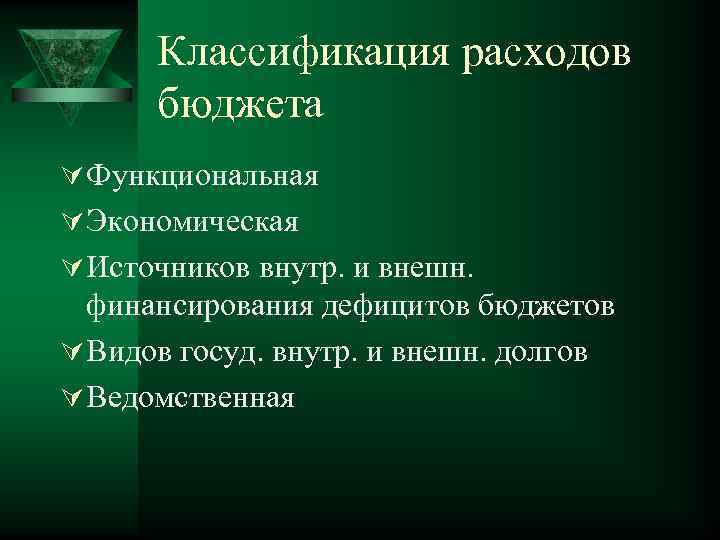 Классификация расходов бюджета

Функциональная

Экономическая

Источников внутр. и внешн. финансирования дефицитов бюджетов

Видов госуд. внутр. и внешн. долгов

Ведомственная